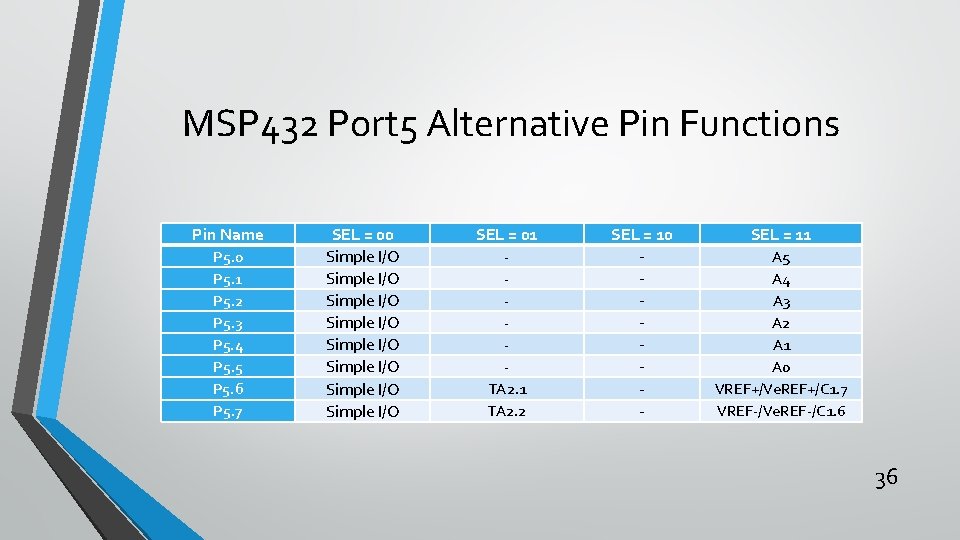 MSP432 Port5 Alternative Pin Functions

| Pin Name | SEL = 00 | SEL = 01 | SEL = 10 | SEL = 11 |
|---|---|---|---|---|
| P5.0 | Simple I/O | - | - | A5 |
| P5.1 | Simple I/O | - | - | A4 |
| P5.2 | Simple I/O | - | - | A3 |
| P5.3 | Simple I/O | - | - | A2 |
| P5.4 | Simple I/O | - | - | A1 |
| P5.5 | Simple I/O | - | - | A0 |
| P5.6 | Simple I/O | TA2.1 | - | VREF+/VeREF+/C1.7 |
| P5.7 | Simple I/O | TA2.2 | - | VREF-/VeREF-/C1.6 |

36